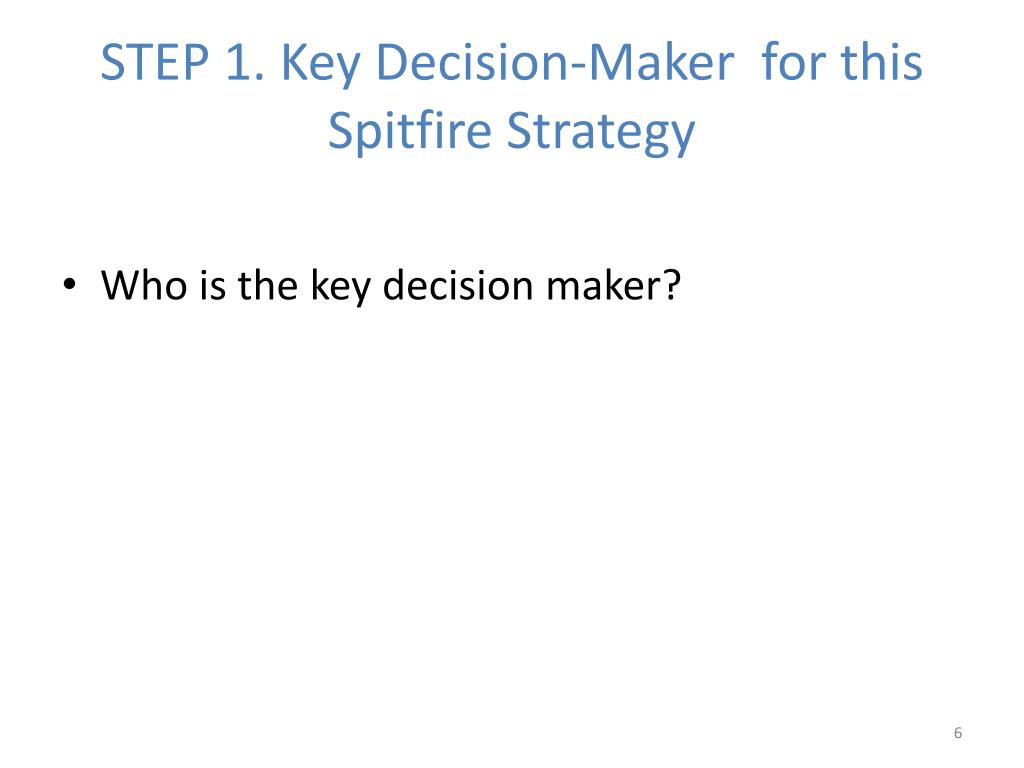 STEP 1. Key Decision-Maker  for this Spitfire Strategy

• Who is the key decision maker?

6